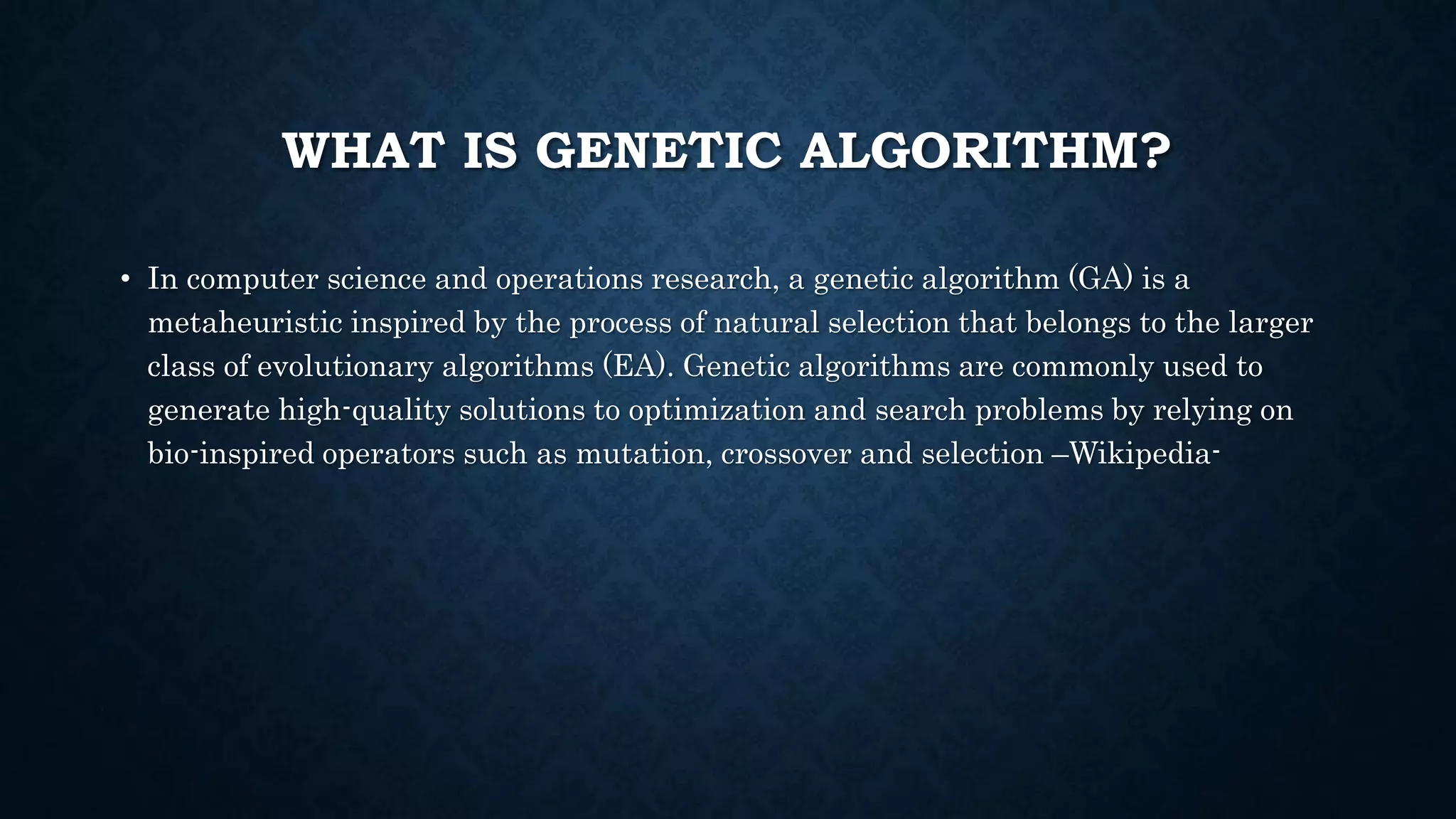 WHAT IS GENETIC ALGORITHM?

• In computer science and operations research, a genetic algorithm (GA) is a metaheuristic inspired by the process of natural selection that belongs to the larger class of evolutionary algorithms (EA). Genetic algorithms are commonly used to generate high-quality solutions to optimization and search problems by relying on bio-inspired operators such as mutation, crossover and selection –Wikipedia-